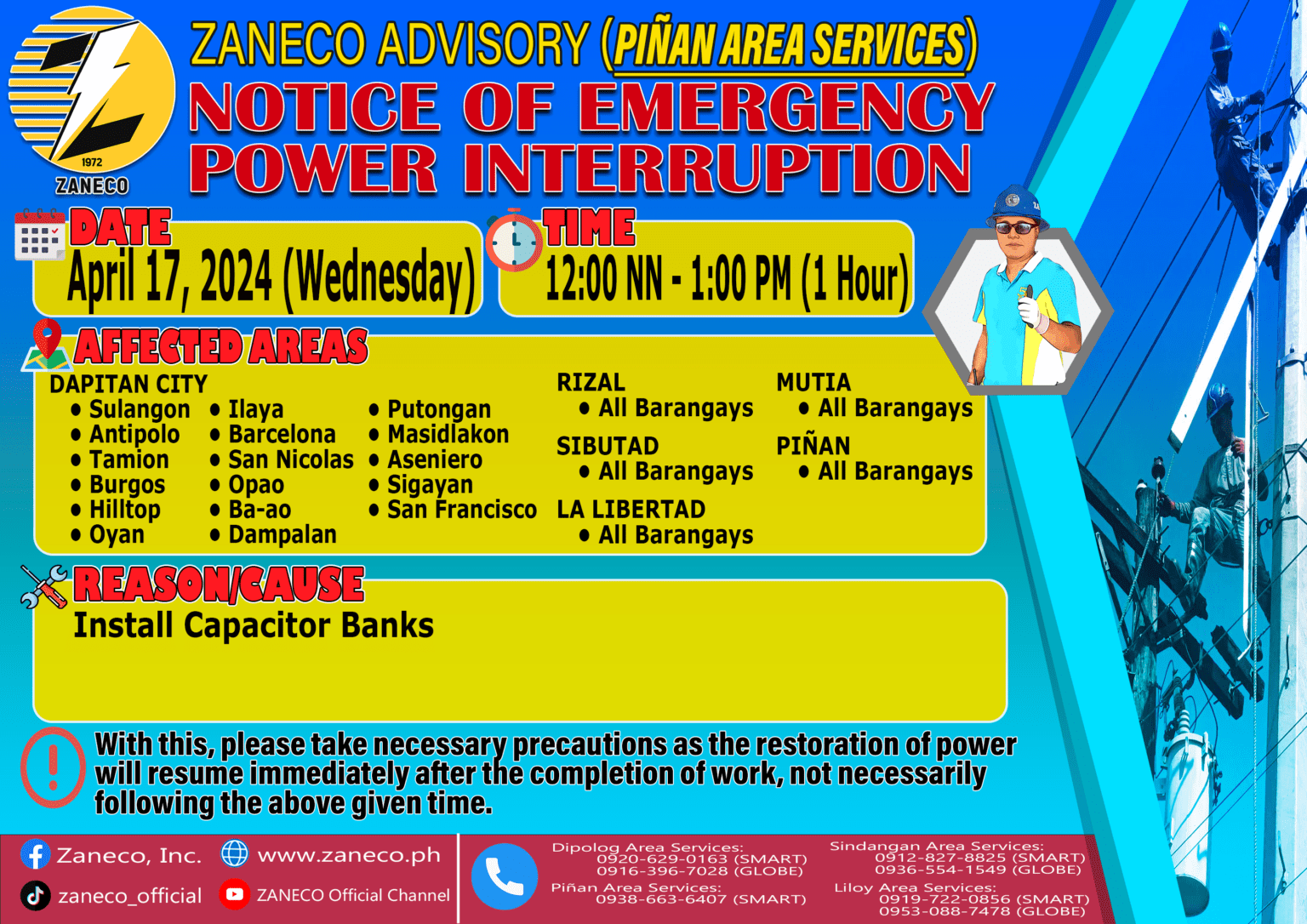 1972
ZANECO

ZANECO ADVISORY (PIÑAN AREA SERVICES)
NOTICE OF EMERGENCY POWER INTERRUPTION

DATE
April 17, 2024 (Wednesday)

TIME
12:00 NN - 1:00 PM (1 Hour)

AFFECTED AREAS

DAPITAN CITY
• Sulangon
• Antipolo
• Tamion
• Burgos
• Hilltop
• Oyan
• Ilaya
• Barcelona
• San Nicolas
• Opao
• Ba-ao
• Dampalan
• Putongan
• Masidlakon
• Aseniero
• Sigayan
• San Francisco

RIZAL
• All Barangays

SIBUTAD
• All Barangays

LA LIBERTAD
• All Barangays

MUTIA
• All Barangays

PIÑAN
• All Barangays

REASON/CAUSE
Install Capacitor Banks

With this, please take necessary precautions as the restoration of power will resume immediately after the completion of work, not necessarily following the above given time.

Zaneco, Inc.
www.zaneco.ph
zaneco_official
ZANECO Official Channel

Dipolog Area Services:
0920-629-0163 (SMART)
0916-396-7028 (GLOBE)
Piñan Area Services:
0938-663-6407 (SMART)

Sindangan Area Services:
0912-827-8825 (SMART)
0936-554-1549 (GLOBE)
Liloy Area Services:
0919-722-0856 (SMART)
0953-088-7478 (GLOBE)